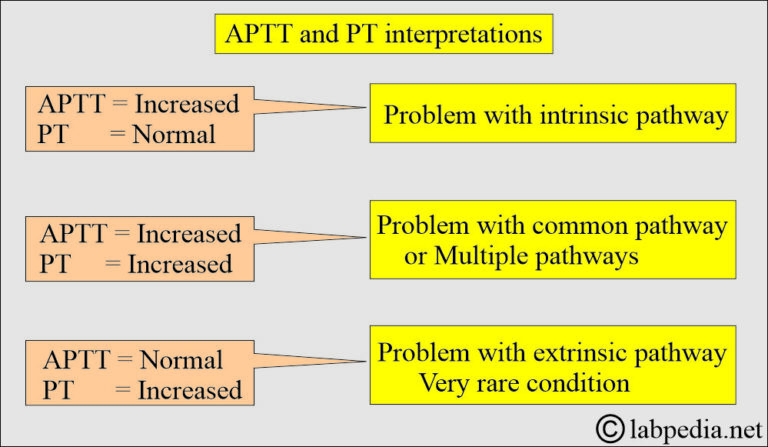 APTT and PT interpretations

APTT = Increased
PT = Normal

Problem with intrinsic pathway

APTT = Increased
PT = Increased

Problem with common pathway or Multiple pathways

APTT = Normal
PT = Increased

Problem with extrinsic pathway
Very rare condition

© labpedia.net